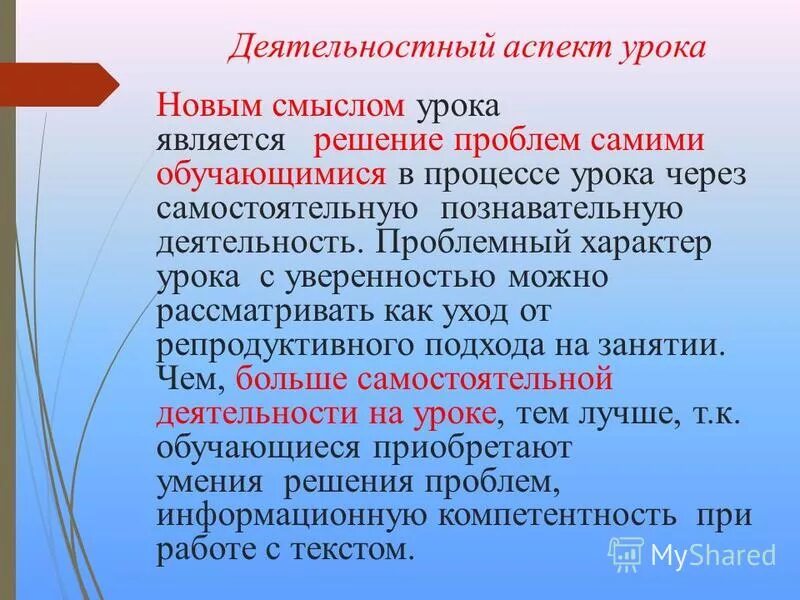 Деятельностный аспект урока

Новым смыслом урока является решение проблем самими обучающимися в процессе урока через самостоятельную познавательную деятельность. Проблемный характер урока с уверенностью можно рассматривать как уход от репродуктивного подхода на занятии. Чем, больше самостоятельной деятельности на уроке, тем лучше, т.к. обучающиеся приобретают умения решения проблем, информационную компетентность при работе с текстом.

MyShared